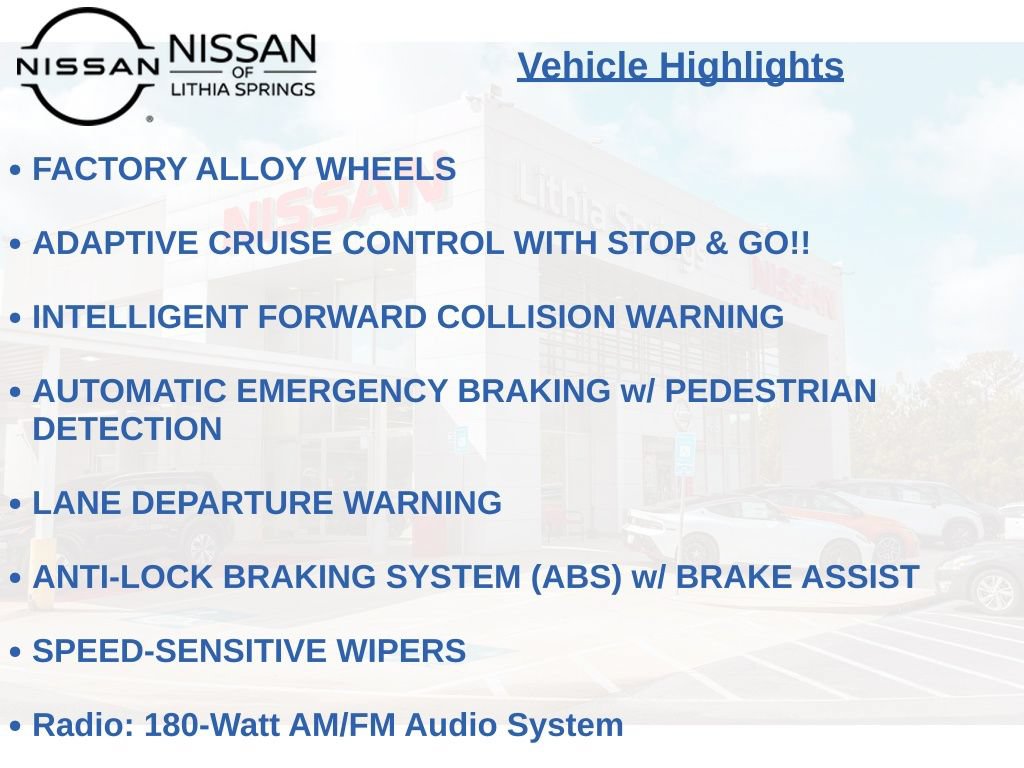 NISSAN NISSAN OF LITHIA SPRINGS

Vehicle Highlights

• FACTORY ALLOY WHEELS

• ADAPTIVE CRUISE CONTROL WITH STOP & GO!!

• INTELLIGENT FORWARD COLLISION WARNING

• AUTOMATIC EMERGENCY BRAKING w/ PEDESTRIAN DETECTION

• LANE DEPARTURE WARNING

• ANTI-LOCK BRAKING SYSTEM (ABS) w/ BRAKE ASSIST

• SPEED-SENSITIVE WIPERS

• Radio: 180-Watt AM/FM Audio System